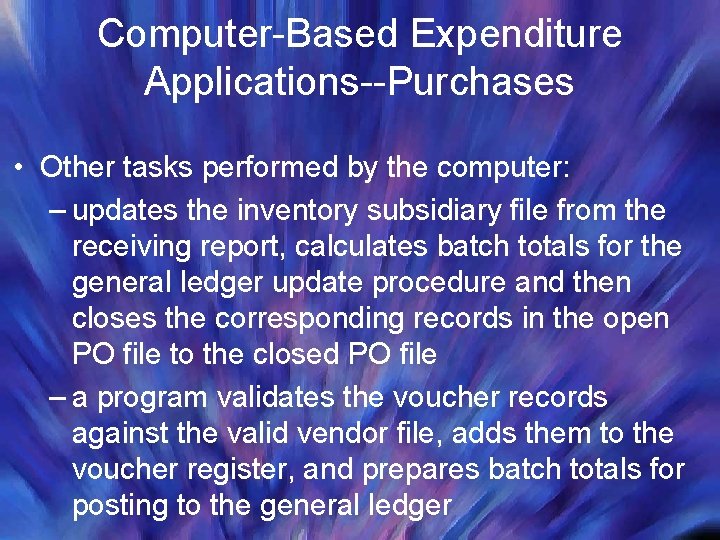 Computer-Based Expenditure Applications--Purchases

• Other tasks performed by the computer:

– updates the inventory subsidiary file from the receiving report, calculates batch totals for the general ledger update procedure and then closes the corresponding records in the open PO file to the closed PO file

– a program validates the voucher records against the valid vendor file, adds them to the voucher register, and prepares batch totals for posting to the general ledger